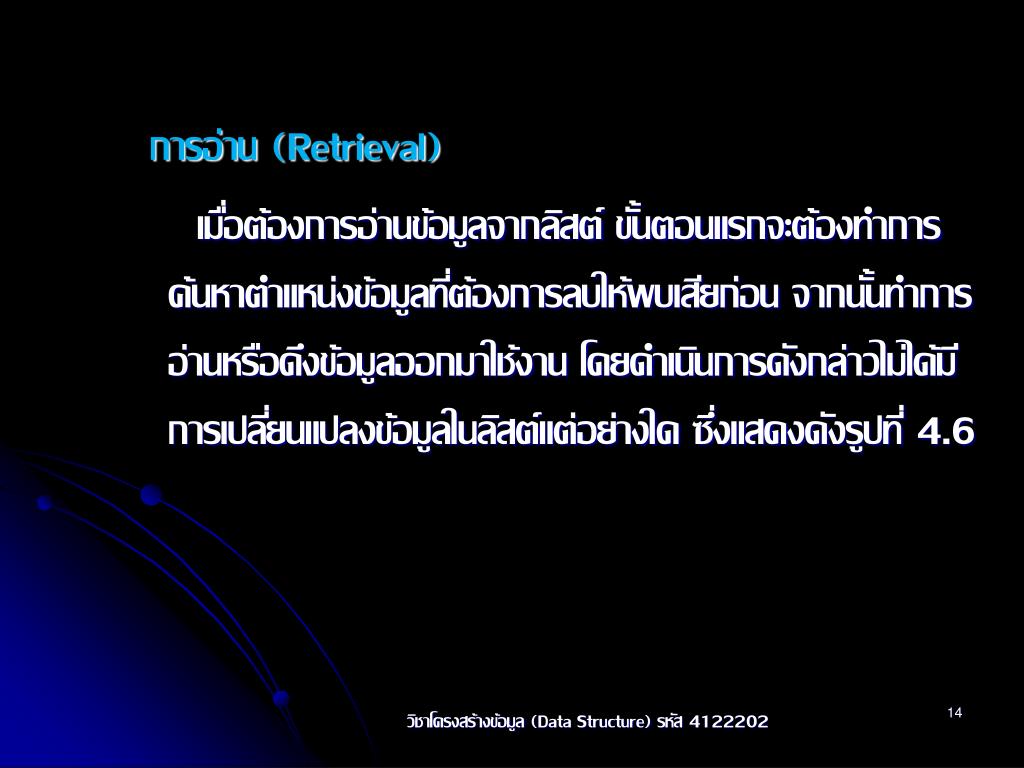 การอ่าน (Retrieval)

เมื่อต้องการอ่านข้อมูลจากลิสต์ ขั้นตอนแรกจะต้องทำการค้นหาตำแหน่งข้อมูลที่ต้องการลบให้พบเสียก่อน จากนั้นทำการอ่านหรือดึงข้อมูลออกมาใช้งาน โดยดำเนินการดังกล่าวไม่ได้มีการเปลี่ยนแปลงข้อมูลในลิสต์แต่อย่างใด ซึ่งแสดงดังรูปที่ 4.6

วิชาโครงสร้างข้อมูล (Data Structure) รหัส 4122202

14